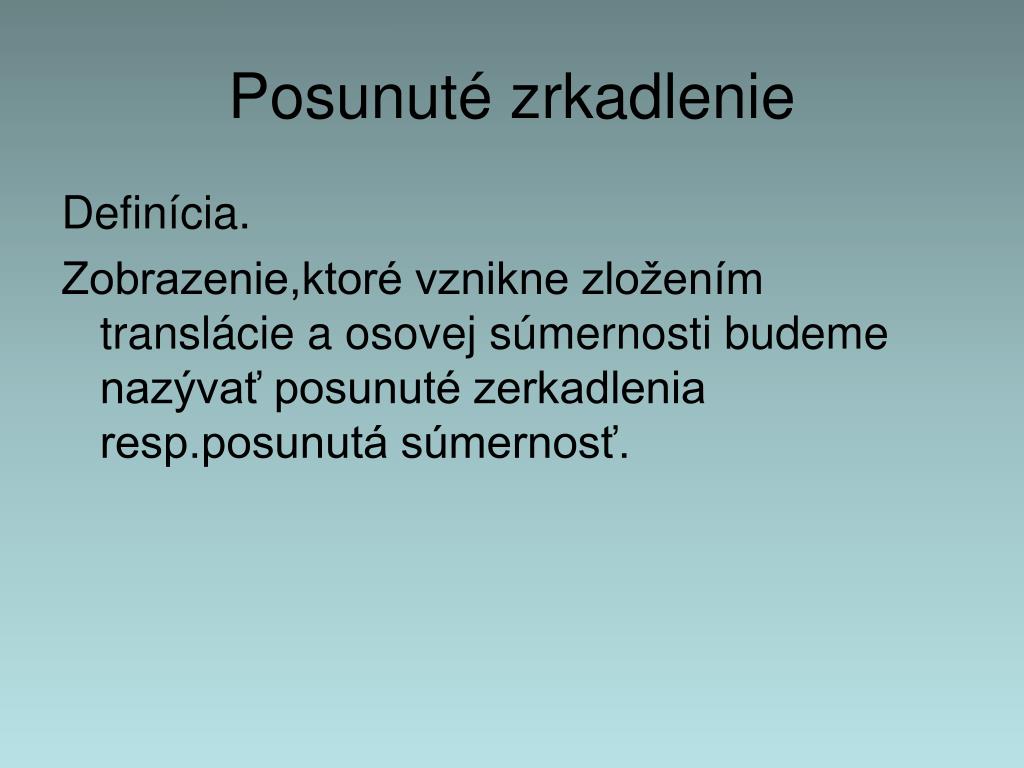 Posunuté zrkadlenie

Definícia.

Zobrazenie,ktoré vznikne zložením translácie a osovej súmernosti budeme nazývať posunuté zerkadlenia resp.posunutá súmernosť.